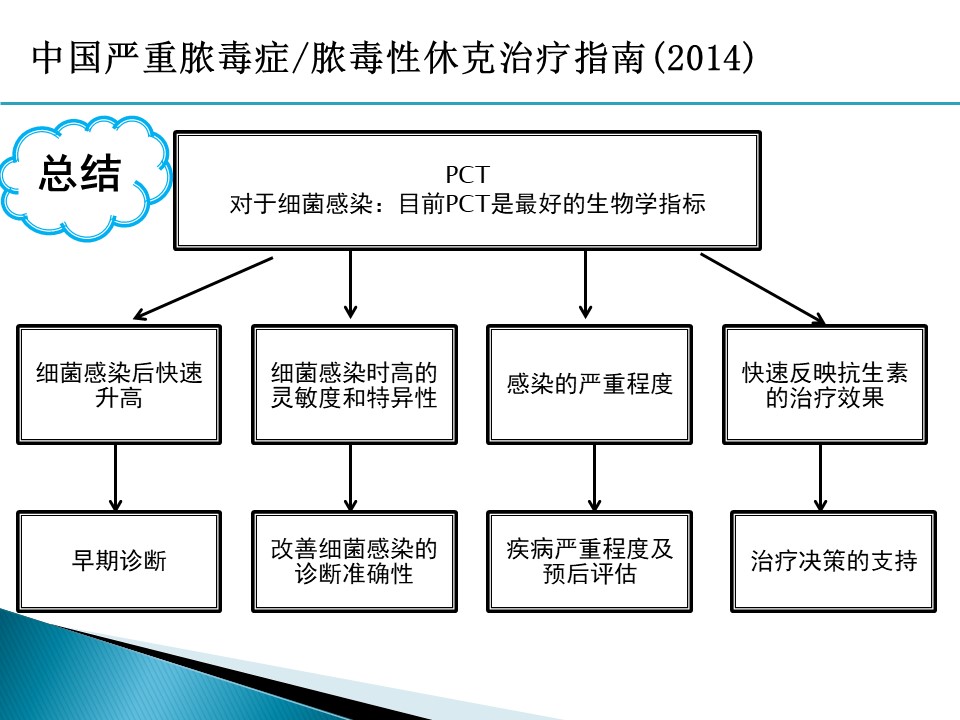 中国严重脓毒症/脓毒性休克治疗指南(2014)

总结

PCT
对于细菌感染：目前PCT是最好的生物学指标

细菌感染后快速升高

细菌感染时高的灵敏度和特异性

感染的严重程度

快速反映抗生素的治疗效果

早期诊断

改善细菌感染的诊断准确性

疾病严重程度及预后评估

治疗决策的支持